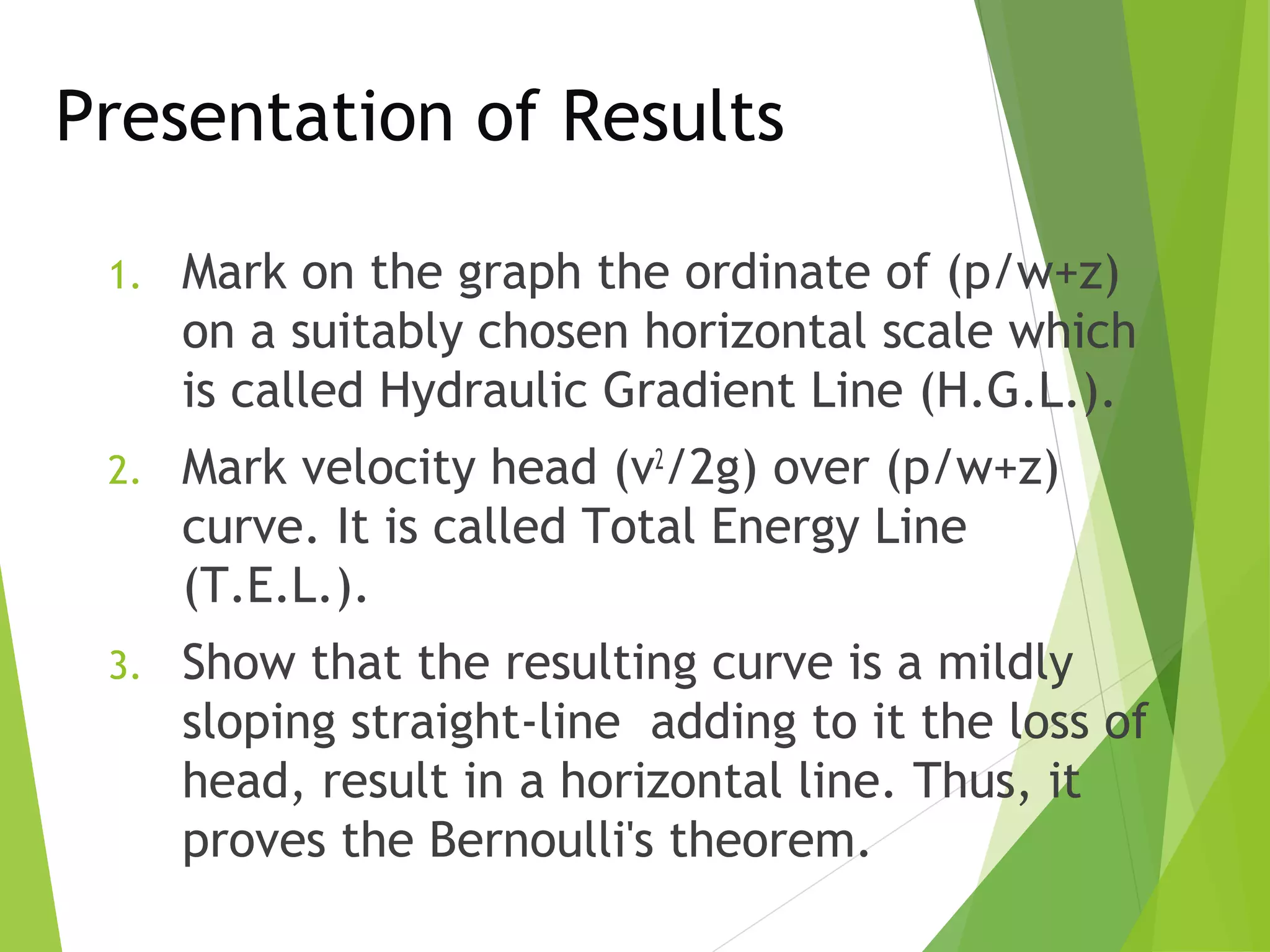 Presentation of Results

1. Mark on the graph the ordinate of (p/w+z) on a suitably chosen horizontal scale which is called Hydraulic Gradient Line (H.G.L.).

2. Mark velocity head ($v^2$/2g) over (p/w+z) curve. It is called Total Energy Line (T.E.L.).

3. Show that the resulting curve is a mildly sloping straight-line adding to it the loss of head, result in a horizontal line. Thus, it proves the Bernoulli's theorem.